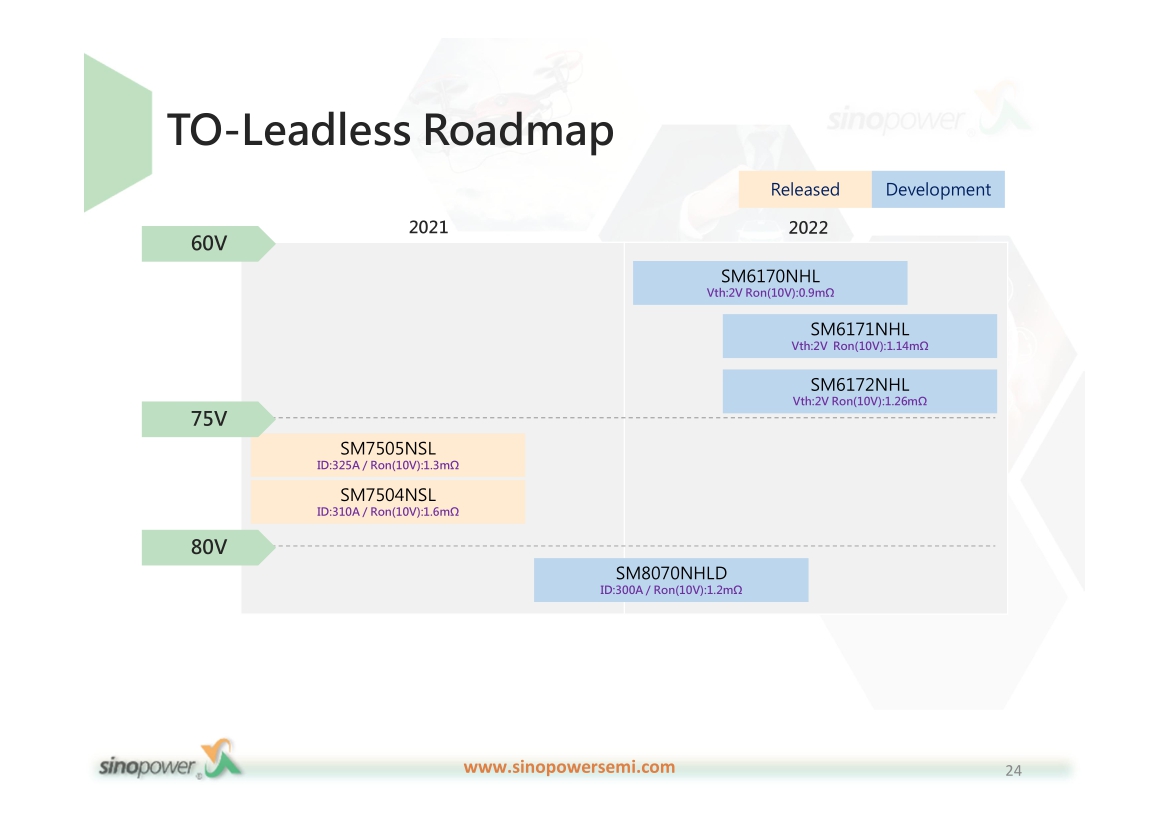 TO-Leadless Roadmap

sinopower

Released
Development

2021
2022

60V

SM6170NHL
Vth:2V Ron(10V):0.9mΩ

SM6171NHL
Vth:2V Ron(10V):1.14mΩ

SM6172NHL
Vth:2V Ron(10V):1.26mΩ

75V

SM7505NSL
ID:325A / Ron(10V):1.3mΩ

SM7504NSL
ID:310A / Ron(10V):1.6mΩ

80V

SM8070NHLD
ID:300A / Ron(10V):1.2mΩ

sinopower

www.sinopowersemi.com

24